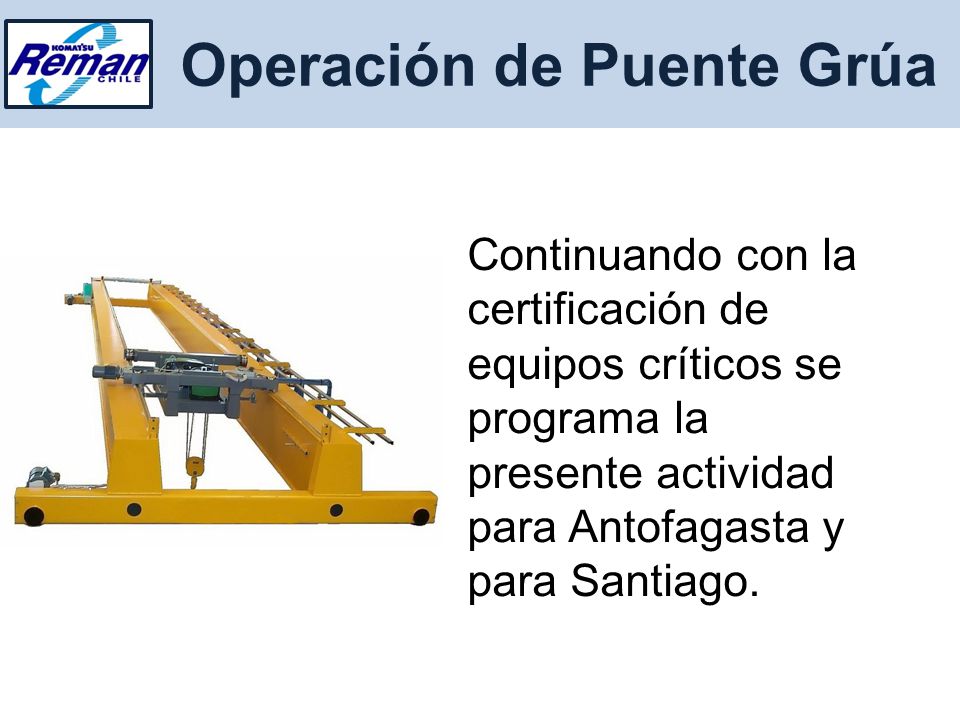 KOMATSU Reman CHILE

Operación de Puente Grúa

Continuando con la certificación de equipos críticos se programa la presente actividad para Antofagasta y para Santiago.